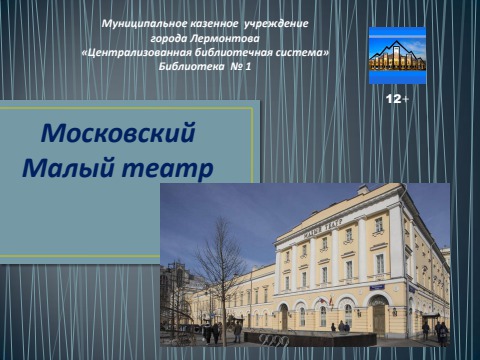 Муниципальное казенное учреждение
города Лермонтова
«Централизованная библиотечная система»
Библиотека № 1

12+

Московский
Малый театр

МАЛЫЙ ТЕАТР